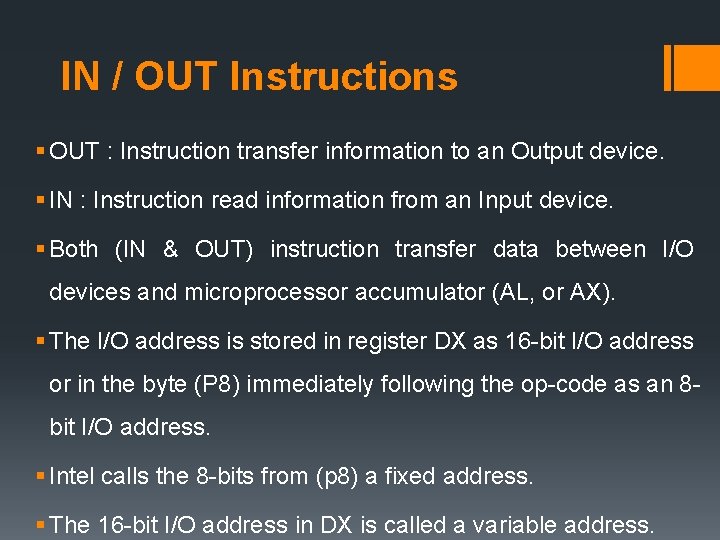 IN / OUT Instructions

▪ OUT : Instruction transfer information to an Output device.

▪ IN : Instruction read information from an Input device.

▪ Both (IN & OUT) instruction transfer data between I/O devices and microprocessor accumulator (AL, or AX).

▪ The I/O address is stored in register DX as 16-bit I/O address or in the byte (P8) immediately following the op-code as an 8-bit I/O address.

▪ Intel calls the 8-bits from (p8) a fixed address.

▪ The 16-bit I/O address in DX is called a variable address.